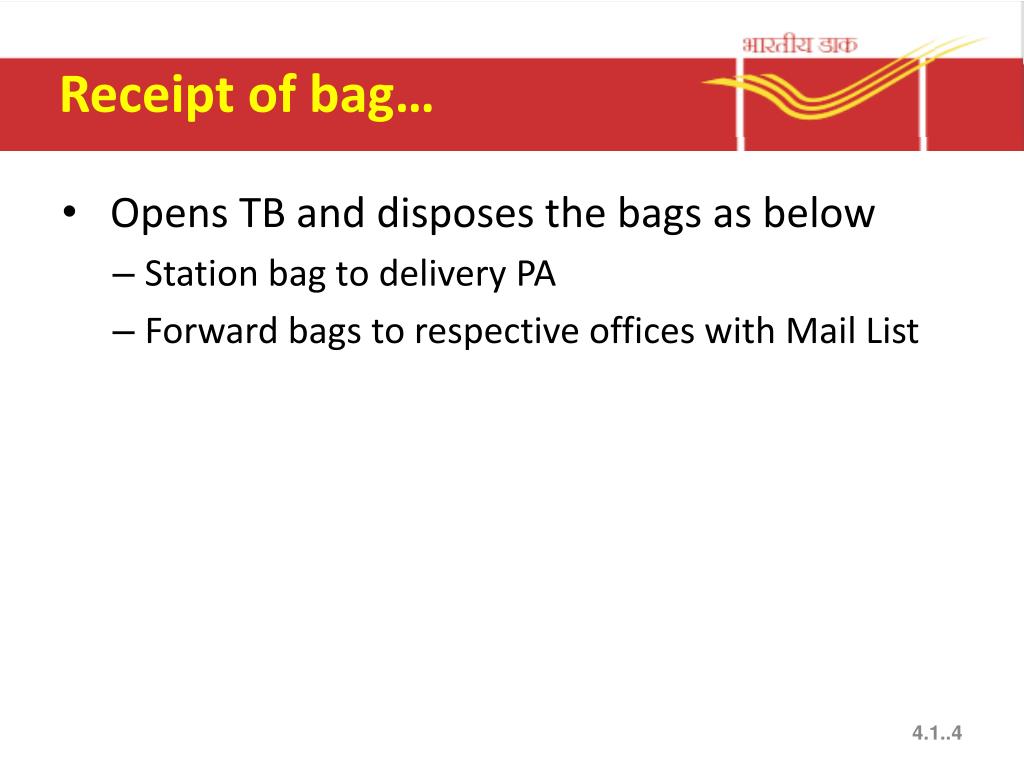 भारतीय डाक

Receipt of bag…

• Opens TB and disposes the bags as below
– Station bag to delivery PA
– Forward bags to respective offices with Mail List

4.1..4